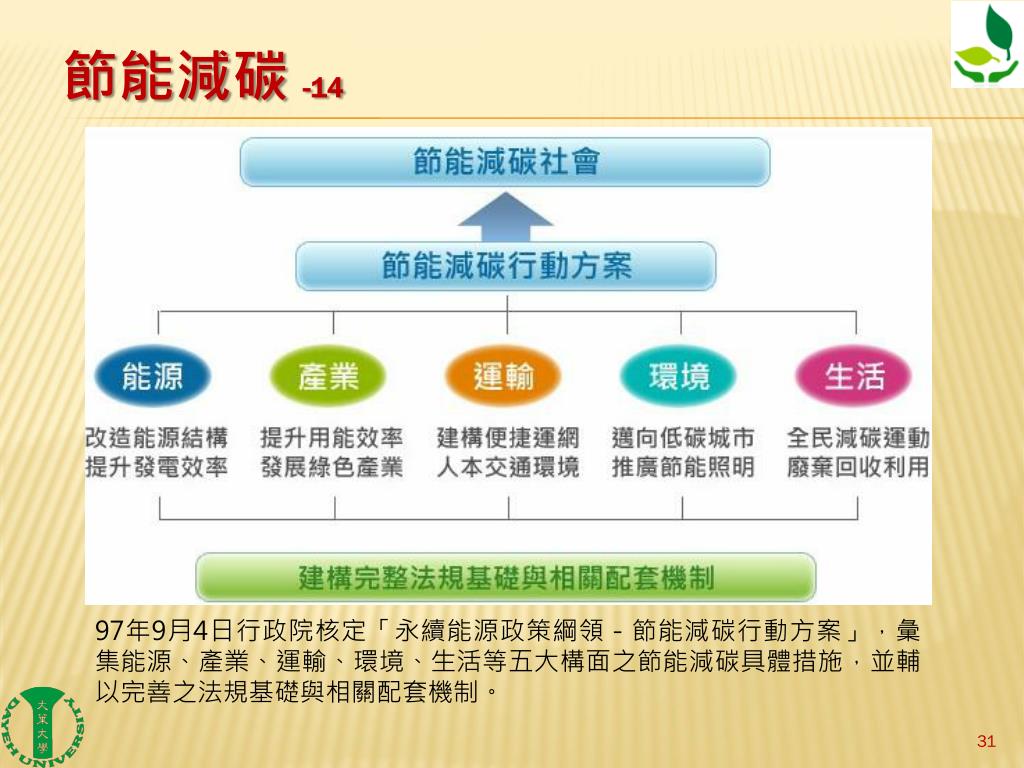 節能減碳 -14

節能減碳社會

節能減碳行動方案

能源
改造能源結構
提升發電效率

產業
提升用能效率
發展綠色產業

運輸
建構便捷運網
人本交通環境

環境
邁向低碳城市
推廣節能照明

生活
全民減碳運動
廢棄回收利用

建構完整法規基礎與相關配套機制

97年9月4日行政院核定「永續能源政策綱領－節能減碳行動方案」，彙集能源、產業、運輸、環境、生活等五大構面之節能減碳具體措施，並輔以完善之法規基礎與相關配套機制。

大葉大學
DAYEH UNIVERSITY

31